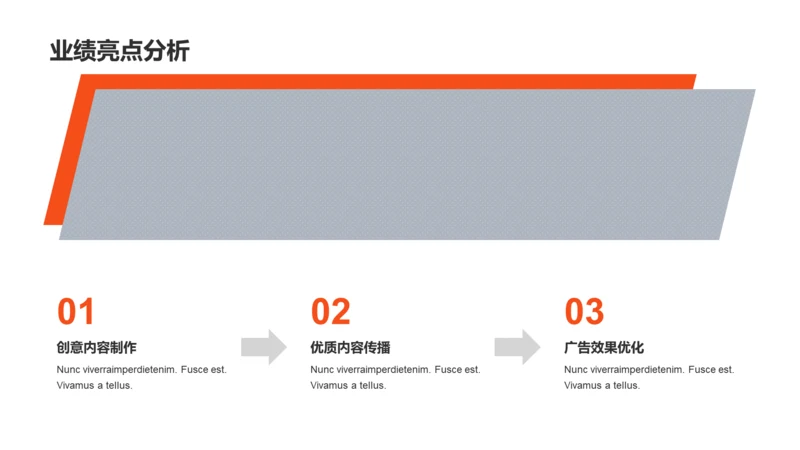 业绩亮点分析

01
创意内容制作
Nunc viverraimperdietenim. Fusce est. Vivamus a tellus.

02
优质内容传播
Nunc viverraimperdietenim. Fusce est. Vivamus a tellus.

03
广告效果优化
Nunc viverraimperdietenim. Fusce est. Vivamus a tellus.